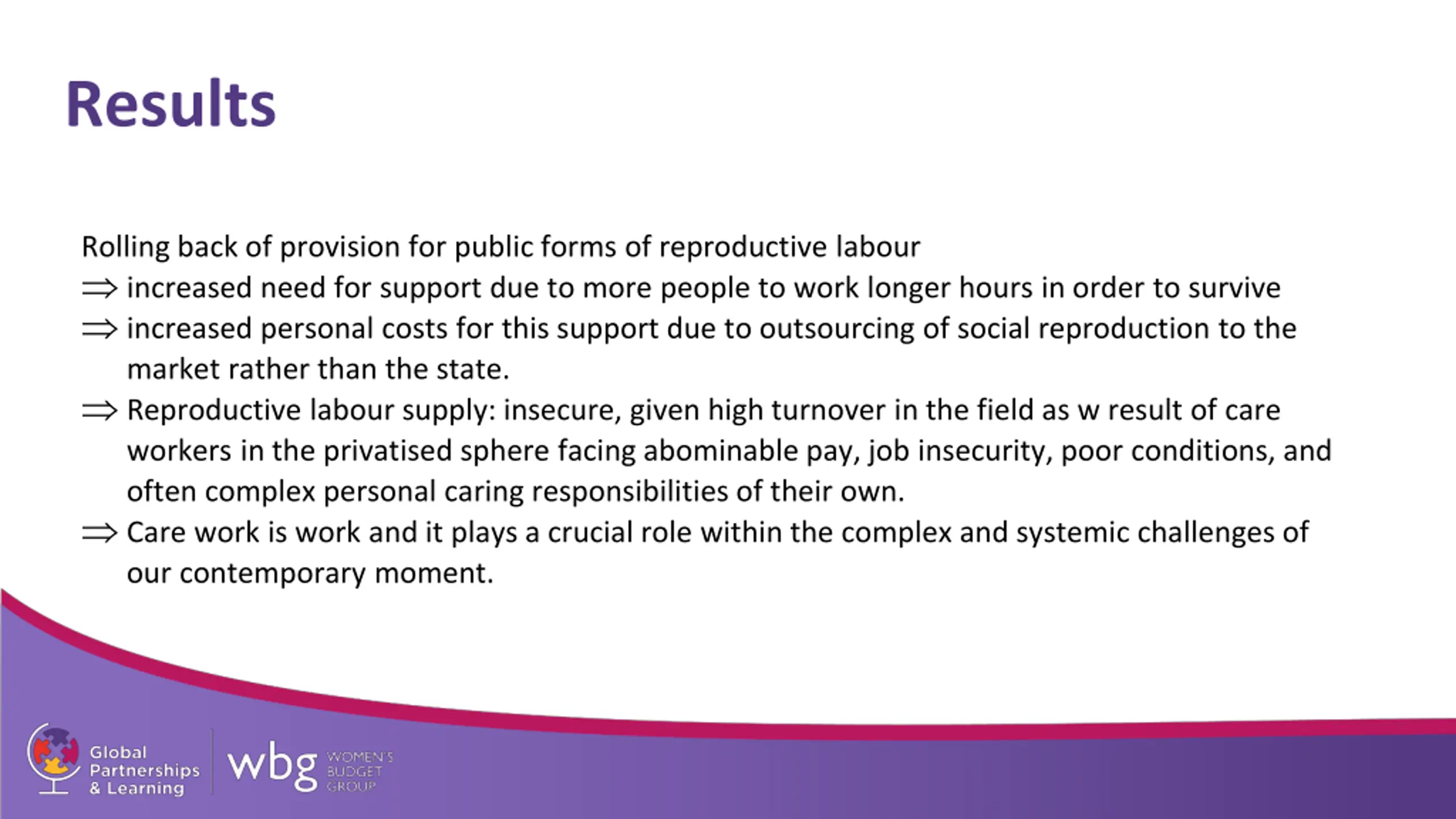 Results

Rolling back of provision for public forms of reproductive labour
$\Rightarrow$ increased need for support due to more people to work longer hours in order to survive
$\Rightarrow$ increased personal costs for this support due to outsourcing of social reproduction to the market rather than the state.
$\Rightarrow$ Reproductive labour supply: insecure, given high turnover in the field as w result of care workers in the privatised sphere facing abominable pay, job insecurity, poor conditions, and often complex personal caring responsibilities of their own.
$\Rightarrow$ Care work is work and it plays a crucial role within the complex and systemic challenges of our contemporary moment.

Global Partnerships & Learning

wbg WOMEN'S BUDGET GROUP